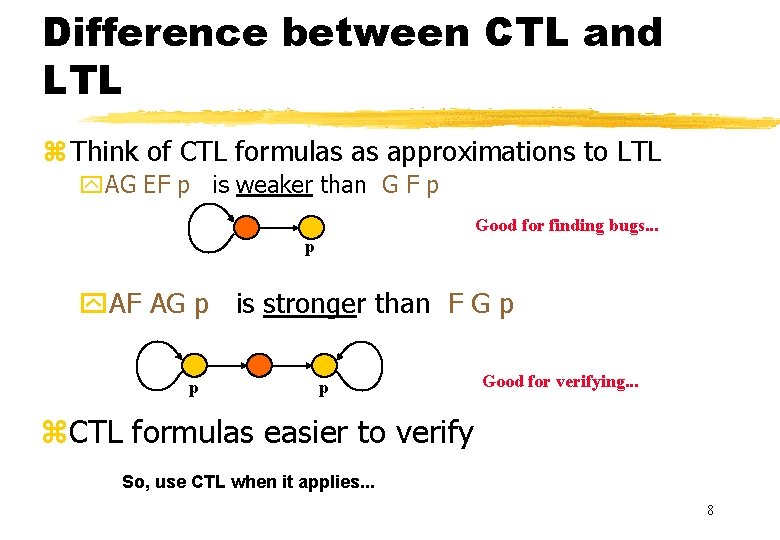 Difference between CTL and LTL

Think of CTL formulas as approximations to LTL

AG EF p is weaker than G F p

p

Good for finding bugs...

AF AG p is stronger than F G p

p p

Good for verifying...

CTL formulas easier to verify

So, use CTL when it applies...

8